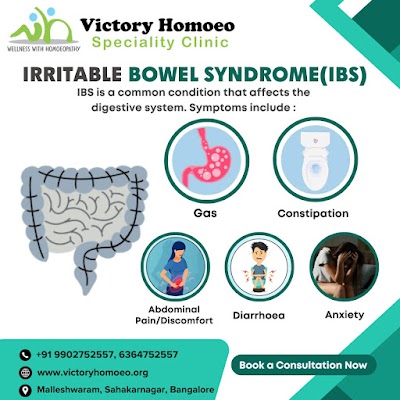 WELLNESS WITH HOMOEOPATHY

Victory Homoeo
Speciality Clinic

IRRITABLE BOWEL SYNDROME(IBS)

IBS is a common condition that affects the digestive system. Symptoms include :

Gas

Constipation

Abdominal Pain/Discomfort

Diarrhoea

Anxiety

+91 9902752557, 6364752557

www.victoryhomoeo.org

Malleshwaram, Sahakarnagar, Bangalore

Book a Consultation Now